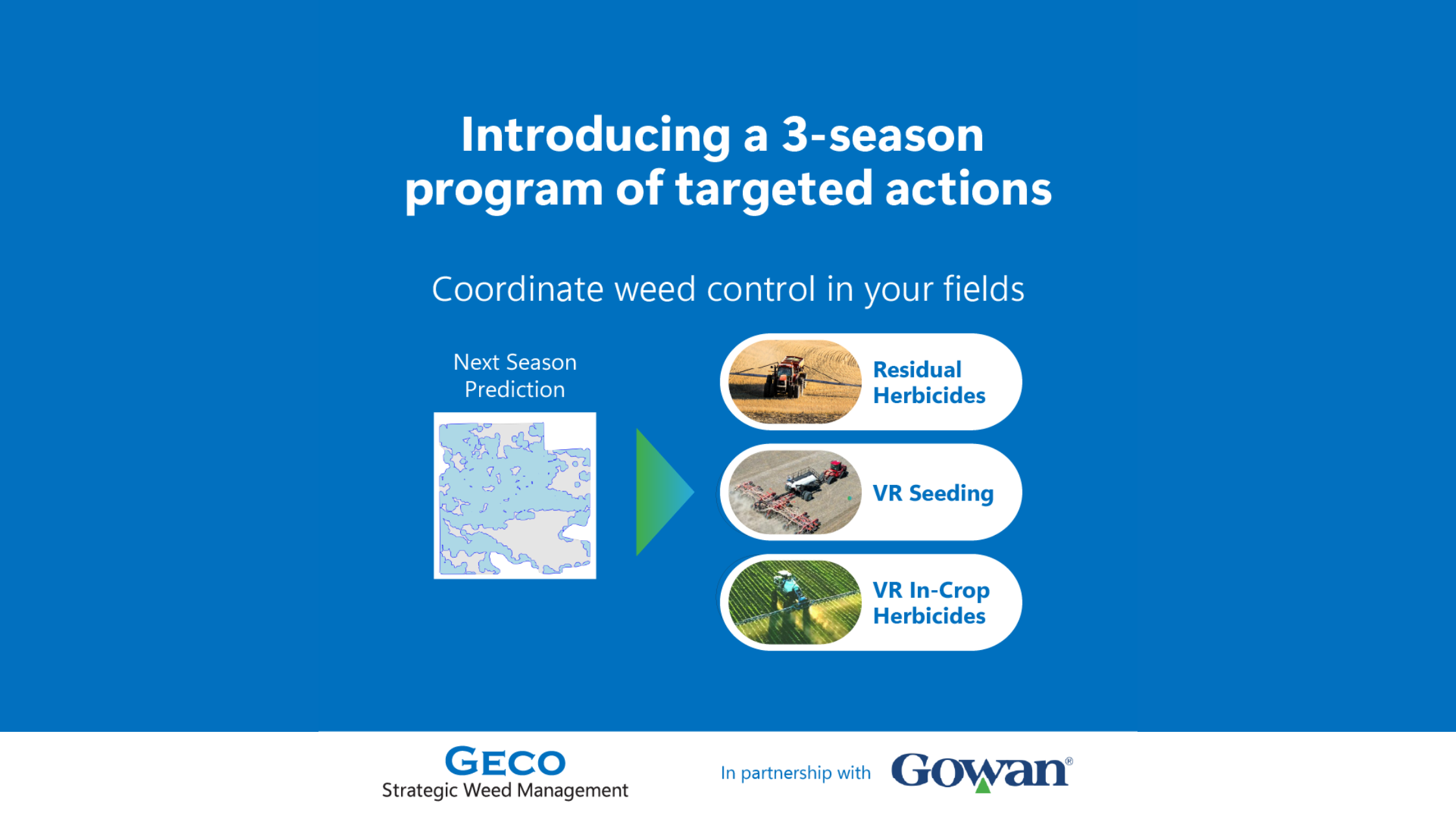 Introducing a 3-season program of targeted actions

Coordinate weed control in your fields

Next Season Prediction

Residual Herbicides

VR Seeding

VR In-Crop Herbicides

GECO
Strategic Weed Management

In partnership with Gowan®